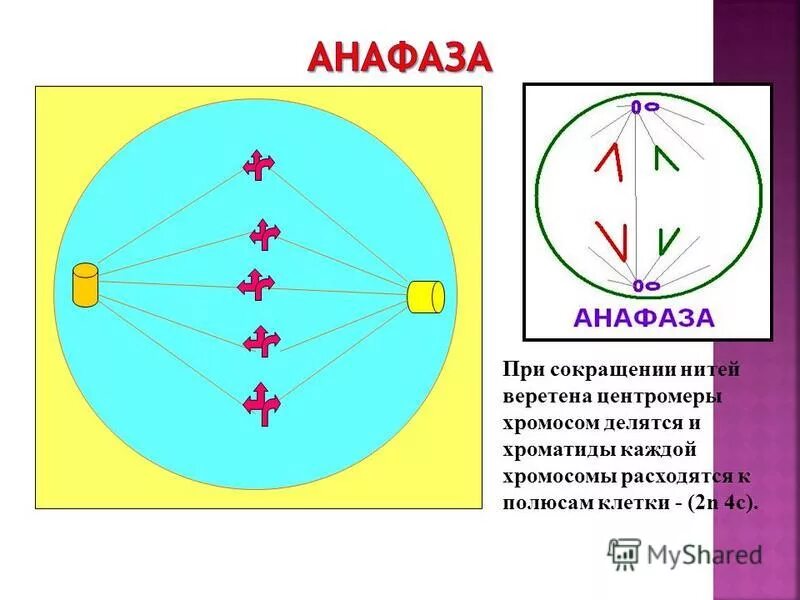 АНАФАЗА

АНАФАЗА

При сокращении нитей веретена центромеры хромосом делятся и хроматиды каждой хромосомы расходятся к полюсам клетки - (2n 4c).

MyShared